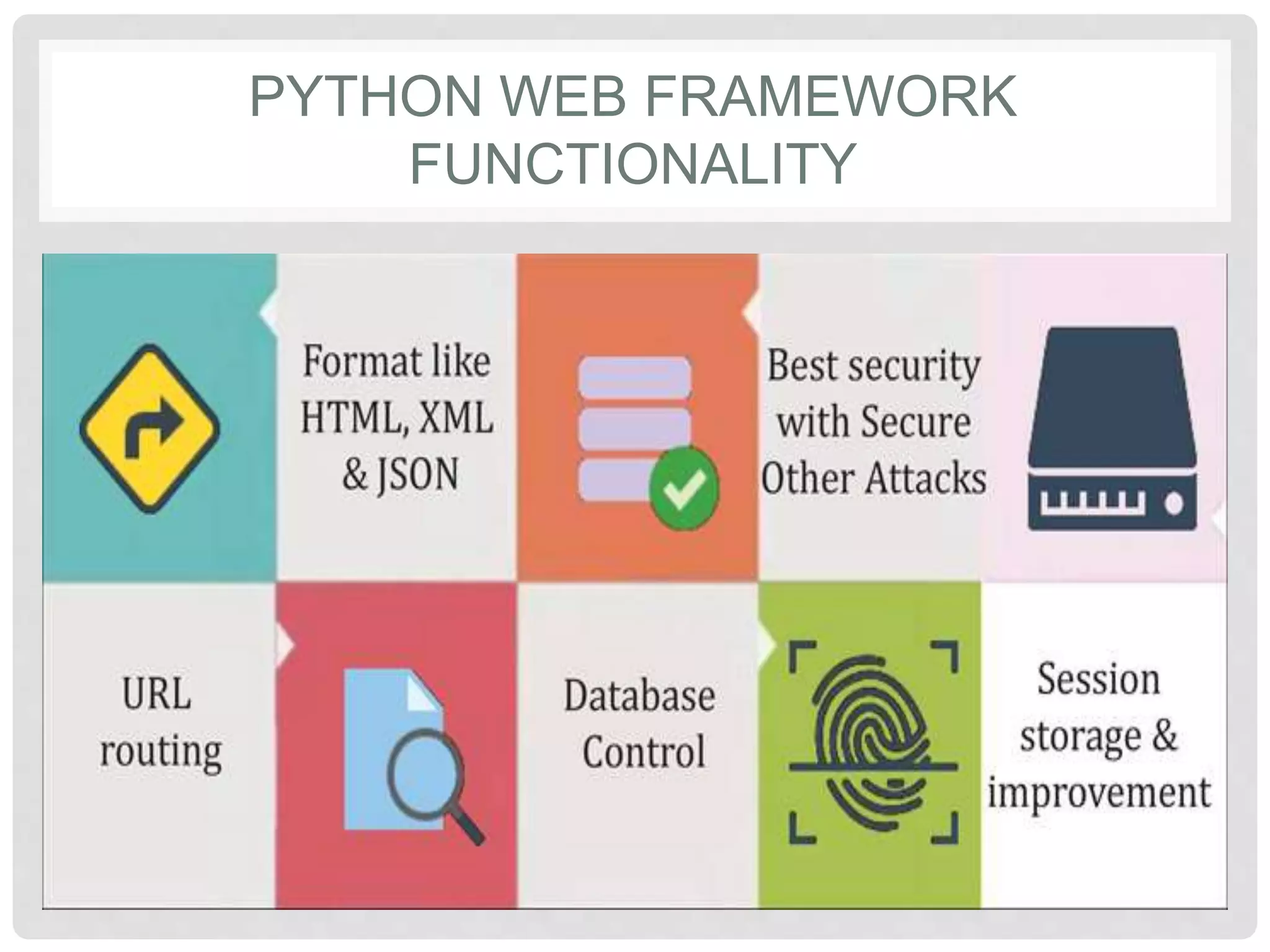 PYTHON WEB FRAMEWORK FUNCTIONALITY

Format like HTML, XML & JSON

Best security with Secure Other Attacks

URL routing

Database Control

Session storage & improvement